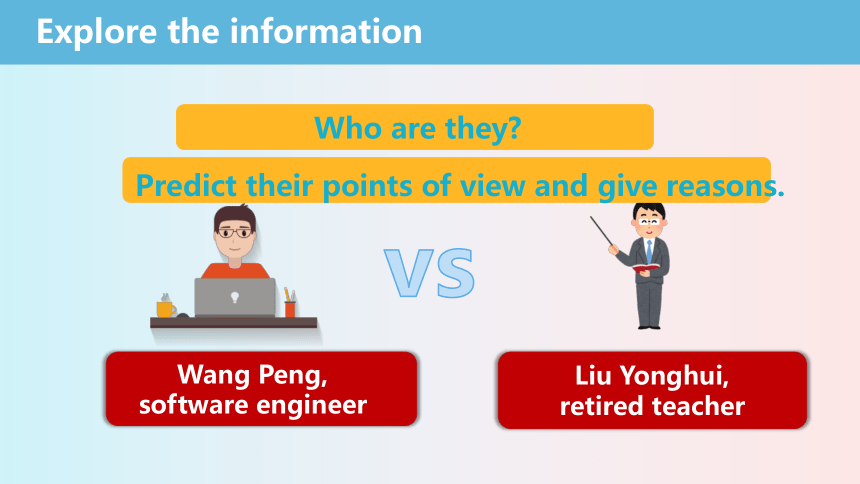 Explore the information

Who are they?

Predict their points of view and give reasons.

VS

Wang Peng, software engineer

Liu Yonghui, retired teacher